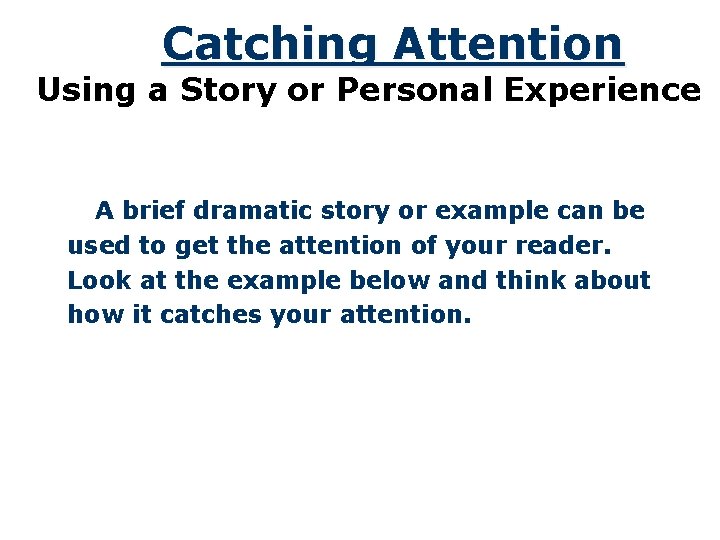 Catching Attention
Using a Story or Personal Experience

A brief dramatic story or example can be used to get the attention of your reader. Look at the example below and think about how it catches your attention.